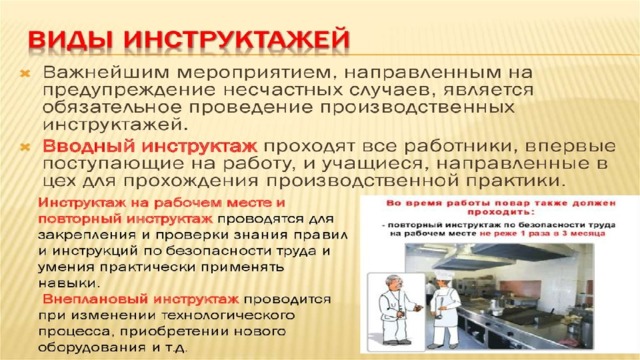 ВИДЫ ИНСТРУКТАЖЕЙ

Важнейшим мероприятием, направленным на предупреждение несчастных случаев, является обязательное проведение производственных инструктажей.

Вводный инструктаж проходят все работники, впервые поступающие на работу, и учащиеся, направленные в цех для прохождения производственной практики.

Инструктаж на рабочем месте и повторный инструктаж проводятся для закрепления и проверки знания правил и инструкций по безопасности труда и умения практически применять навыки.

Внеплановый инструктаж проводится при изменении технологического процесса, приобретении нового оборудования и т.д.

Во время работы повар также должен проходить:

- повторный инструктаж по безопасности труда на рабочем месте не реже 1 раза в 3 месяца